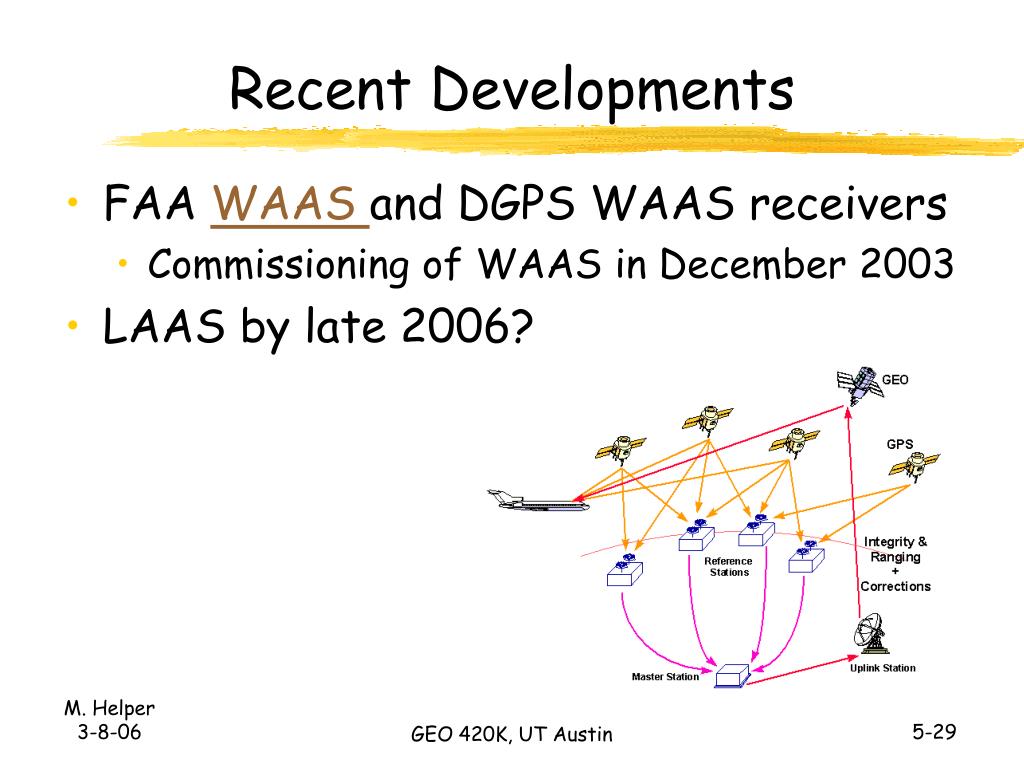 Recent Developments

• FAA WAAS and DGPS WAAS receivers
  • Commissioning of WAAS in December 2003
• LAAS by late 2006?

GEO

GPS

Integrity & Ranging + Corrections

Reference Stations

Master Station

Uplink Station

M. Helper
3-8-06

GEO 420K, UT Austin

5-29